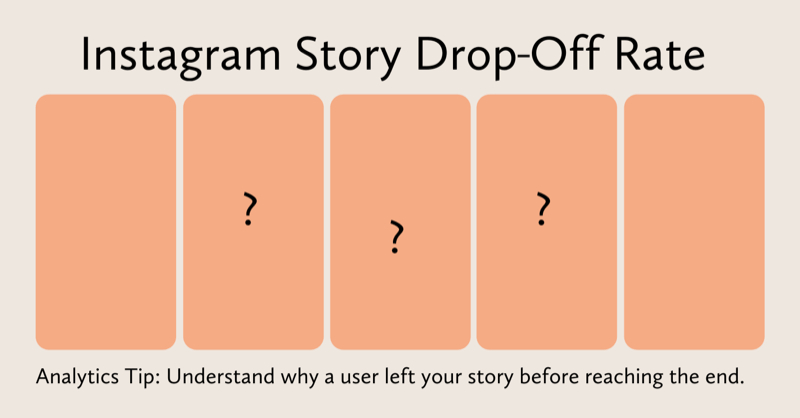 Instagram Story Drop-Off Rate

?

?

?

Analytics Tip: Understand why a user left your story before reaching the end.